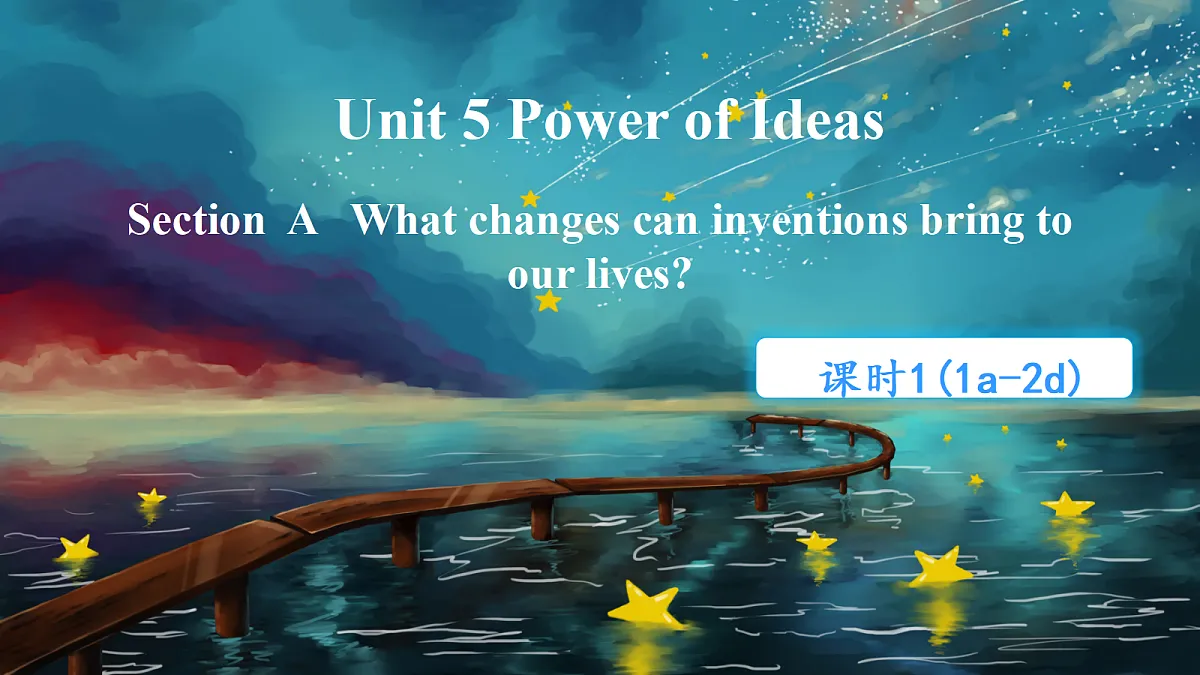 Unit 5 Power of Ideas

Section A What changes can inventions bring to our lives?

课时1(1a-2d)